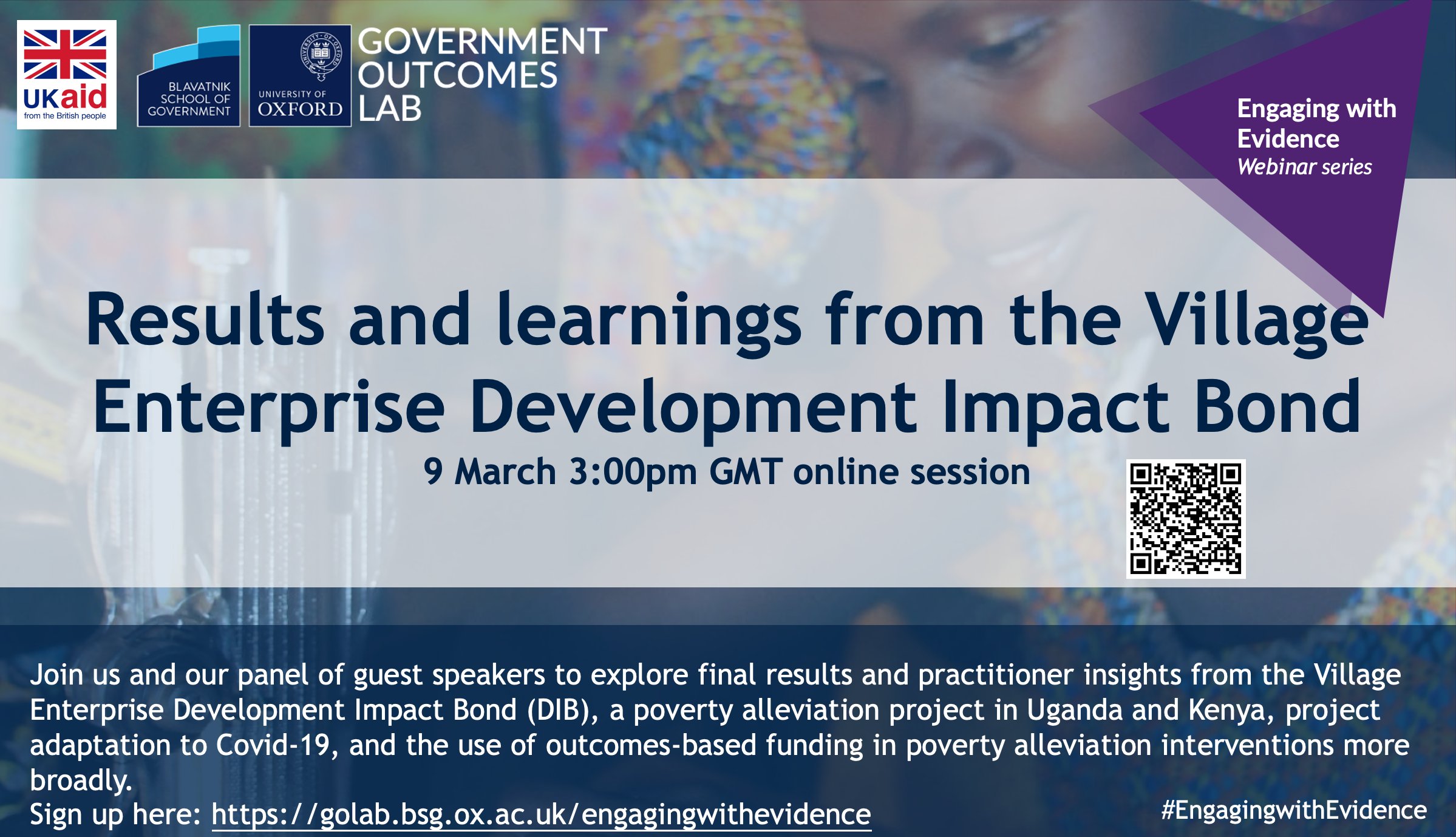 UKaid
from the British people

BLAVATNIK SCHOOL OF GOVERNMENT

UNIVERSITY OF OXFORD

GOVERNMENT OUTCOMES LAB

Engaging with Evidence
Webinar series

Results and learnings from the Village Enterprise Development Impact Bond

9 March 3:00pm GMT online session

Join us and our panel of guest speakers to explore final results and practitioner insights from the Village Enterprise Development Impact Bond (DIB), a poverty alleviation project in Uganda and Kenya, project adaptation to Covid-19, and the use of outcomes-based funding in poverty alleviation interventions more broadly.
Sign up here: https://golab.bsg.ox.ac.uk/engagingwithevidence

#EngagingwithEvidence